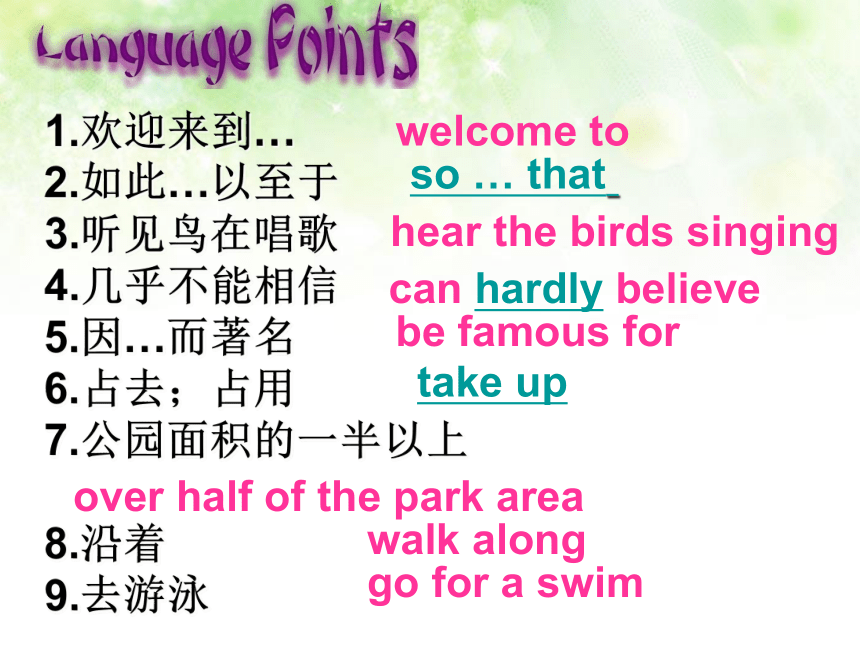 Language Points

1.欢迎来到… welcome to
2.如此…以至于 so … that
3.听见鸟在唱歌 hear the birds singing
4.几乎不能相信 can hardly believe
5.因…而著名 be famous for
6.占去；占用 take up
7.公园面积的一半以上
over half of the park area
8.沿着 walk along
9.去游泳 go for a swim